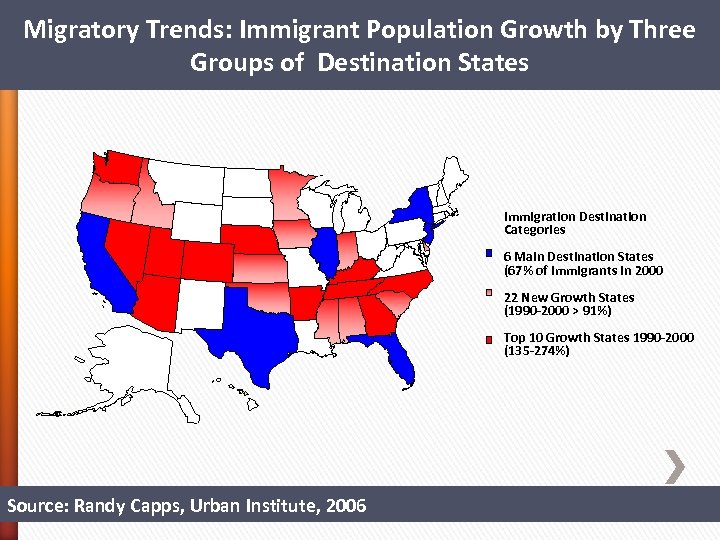 Migratory Trends: Immigrant Population Growth by Three Groups of Destination States

Immigration Destination Categories

6 Main Destination States (67% of Immigrants in 2000

22 New Growth States (1990-2000 > 91%)

Top 10 Growth States 1990-2000 (135-274%)

Source: Randy Capps, Urban Institute, 2006